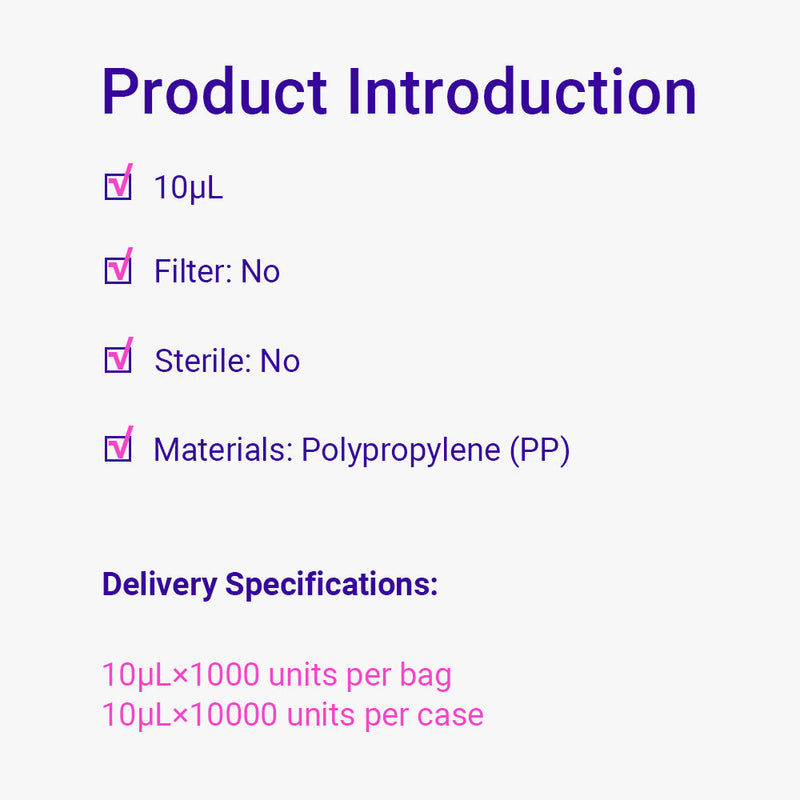 Product Introduction

☑ 10μL

☑ Filter: No

☑ Sterile: No

☑ Materials: Polypropylene (PP)

Delivery Specifications:

10μL×1000 units per bag
10μL×10000 units per case